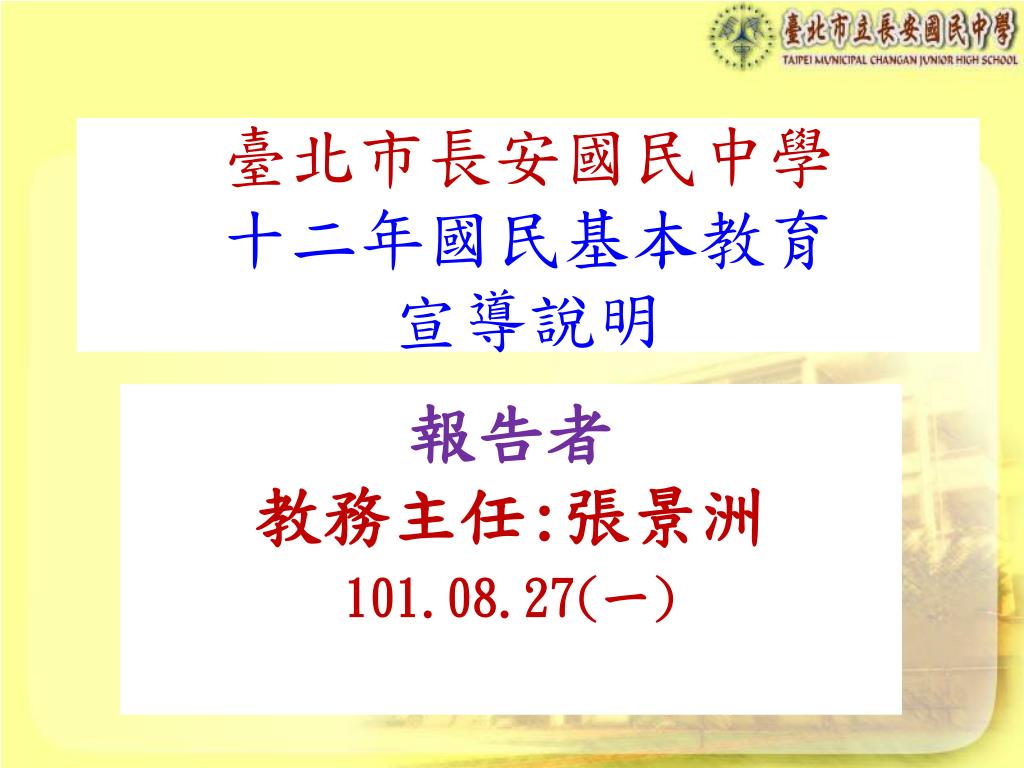 臺北市立長安國民中學
TAIPEI MUNICIPAL CHANGAN JUNIOR HIGH SCHOOL

臺北市長安國民中學
十二年國民基本教育
宣導說明

報告者
教務主任:張景洲
101.08.27(一)